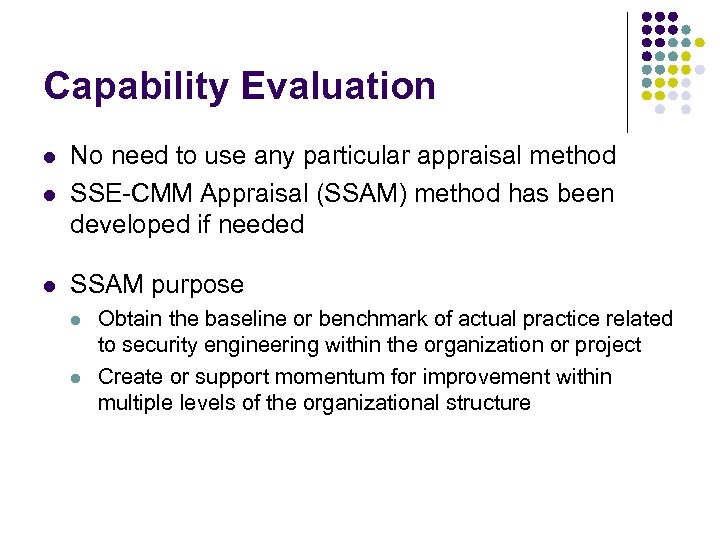 Capability Evaluation

- No need to use any particular appraisal method
- SSE-CMM Appraisal (SSAM) method has been developed if needed

- SSAM purpose
  - Obtain the baseline or benchmark of actual practice related to security engineering within the organization or project
  - Create or support momentum for improvement within multiple levels of the organizational structure